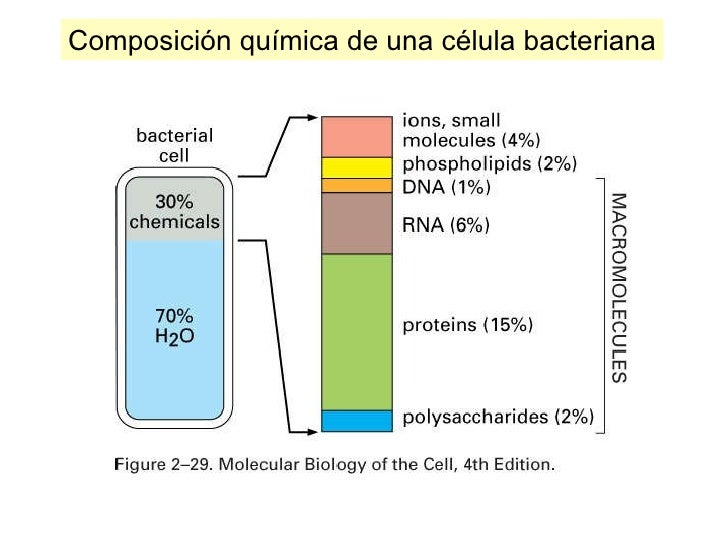 Composición química de una célula bacteriana

bacterial cell

30% chemicals

70% $H_2O$

ions, small molecules (4%)

phospholipids (2%)

DNA (1%)

RNA (6%)

proteins (15%)

polysaccharides (2%)

MACROMOLECULES

Figure 2–29. Molecular Biology of the Cell, 4th Edition.